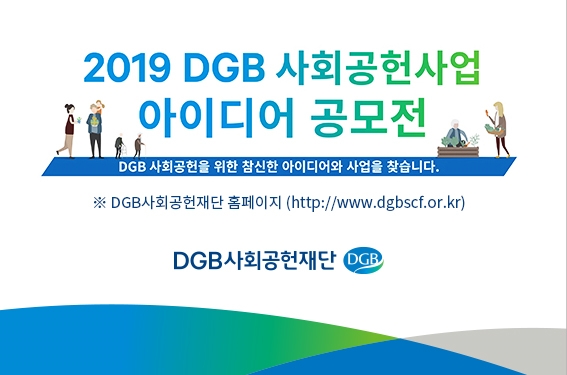 2019 DGB 사회공헌사업
아이디어 공모전

DGB 사회공헌을 위한 참신한 아이디어와 사업을 찾습니다.

※ DGB사회공헌재단 홈페이지 (http://www.dgbscf.or.kr)

DGB사회공헌재단 DGB